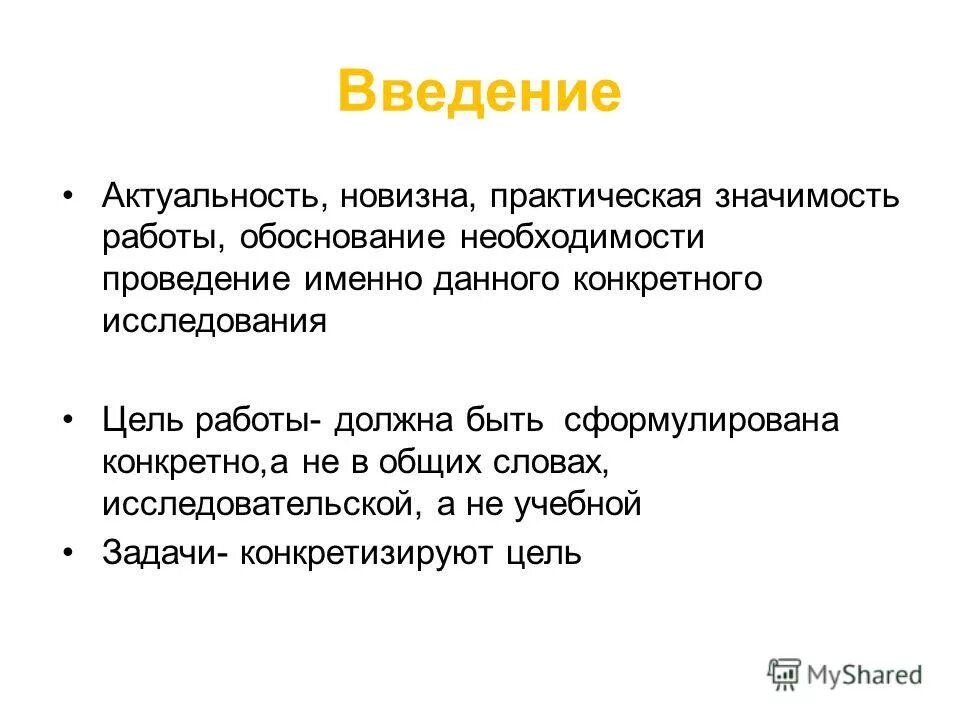 Введение

• Актуальность, новизна, практическая значимость работы, обоснование необходимости проведение именно данного конкретного исследования

• Цель работы- должна быть сформулирована конкретно,а не в общих словах, исследовательской, а не учебной

• Задачи- конкретизируют цель

MyShared